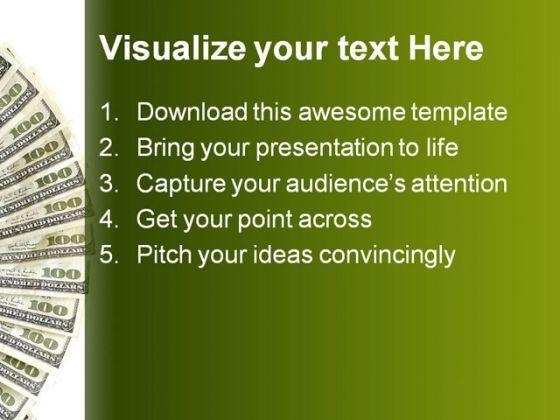 Visualize your text Here

1. Download this awesome template
2. Bring your presentation to life
3. Capture your audience's attention
4. Get your point across
5. Pitch your ideas convincingly